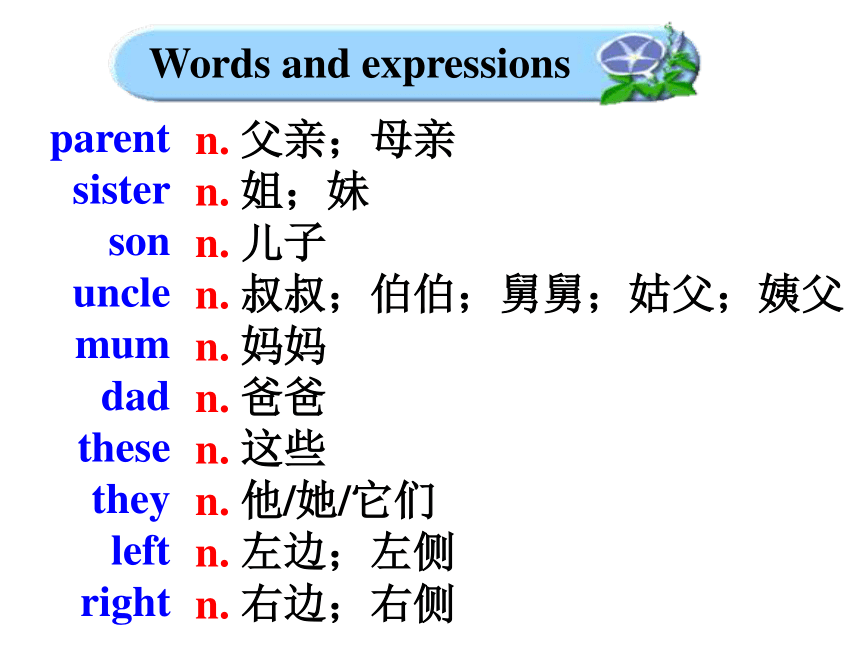 Words and expressions

parent n. 父亲；母亲
sister n. 姐；妹
son n. 儿子
uncle n. 叔叔；伯伯；舅舅；姑父；姨父
mum n. 妈妈
dad n. 爸爸
these n. 这些
they n. 他/她/它们
left n. 左边；左侧
right n. 右边；右侧